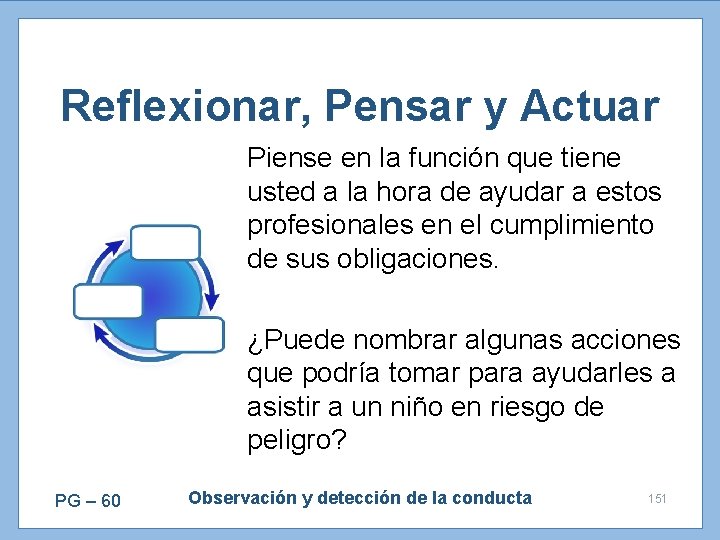 Reflexionar, Pensar y Actuar

Piense en la función que tiene usted a la hora de ayudar a estos profesionales en el cumplimiento de sus obligaciones.

¿Puede nombrar algunas acciones que podría tomar para ayudarles a asistir a un niño en riesgo de peligro?

PG – 60

Observación y detección de la conducta

151